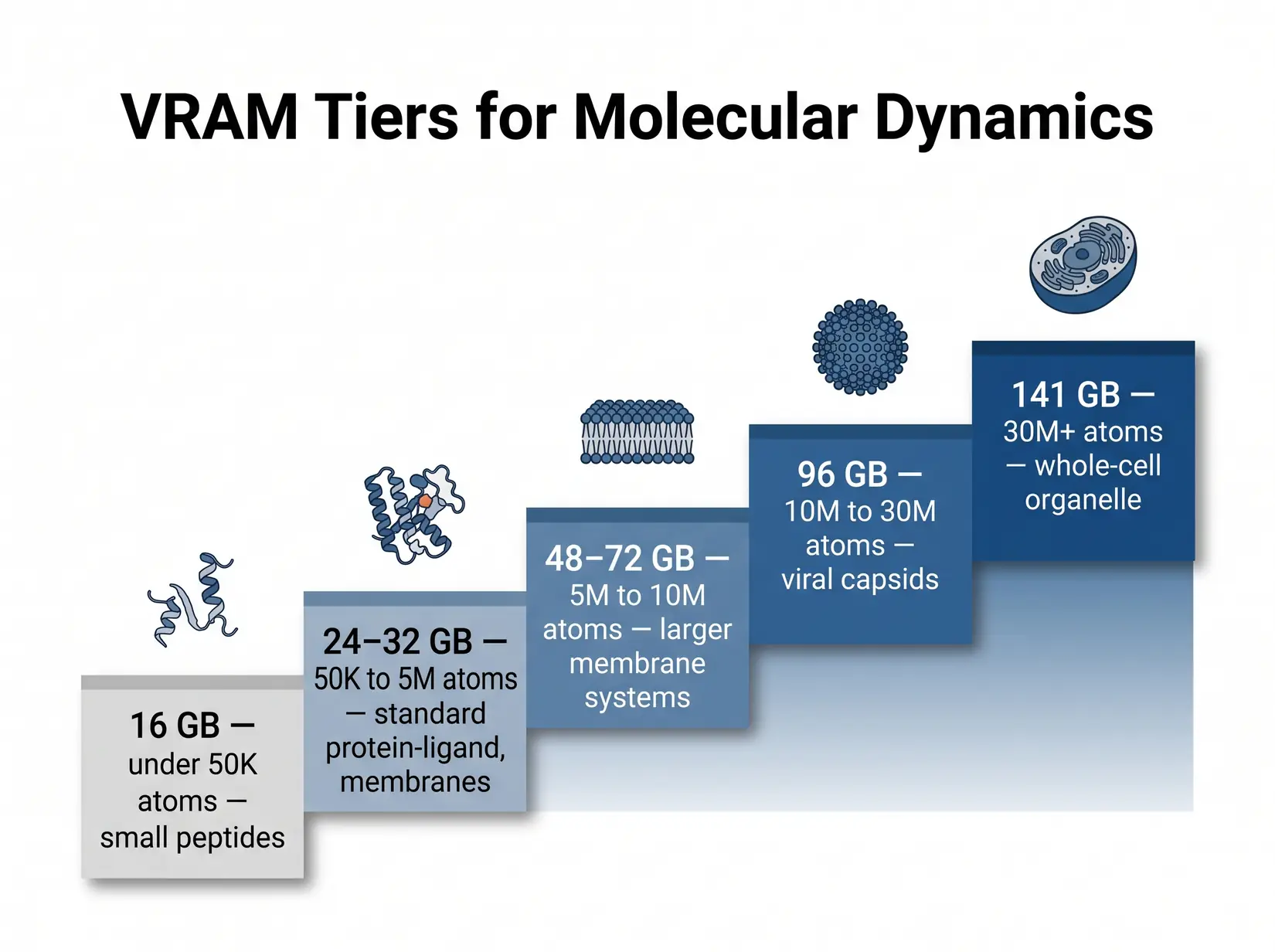 VRAM Tiers for Molecular Dynamics

16 GB — under 50K atoms — small peptides

24–32 GB — 50K to 5M atoms — standard protein-ligand, membranes

48–72 GB — 5M to 10M atoms — larger membrane systems

96 GB — 10M to 30M atoms — viral capsids

141 GB — 30M+ atoms — whole-cell organelle